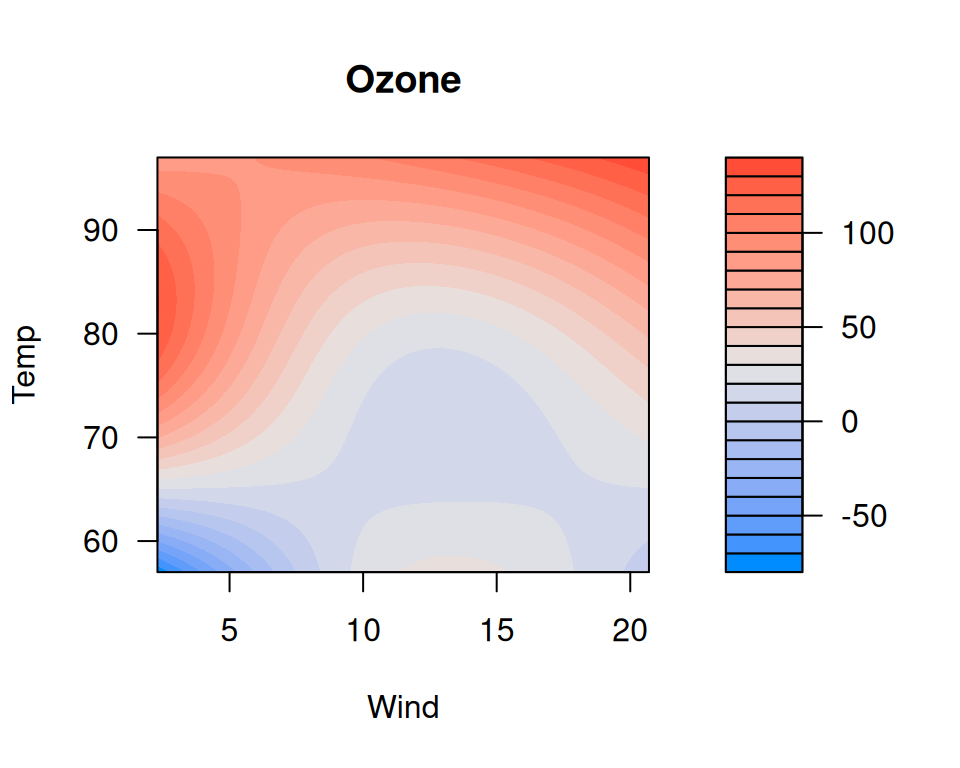 Ozone

Temp

90
80
70
60

5
10
15
20

Wind

100
50
0
-50